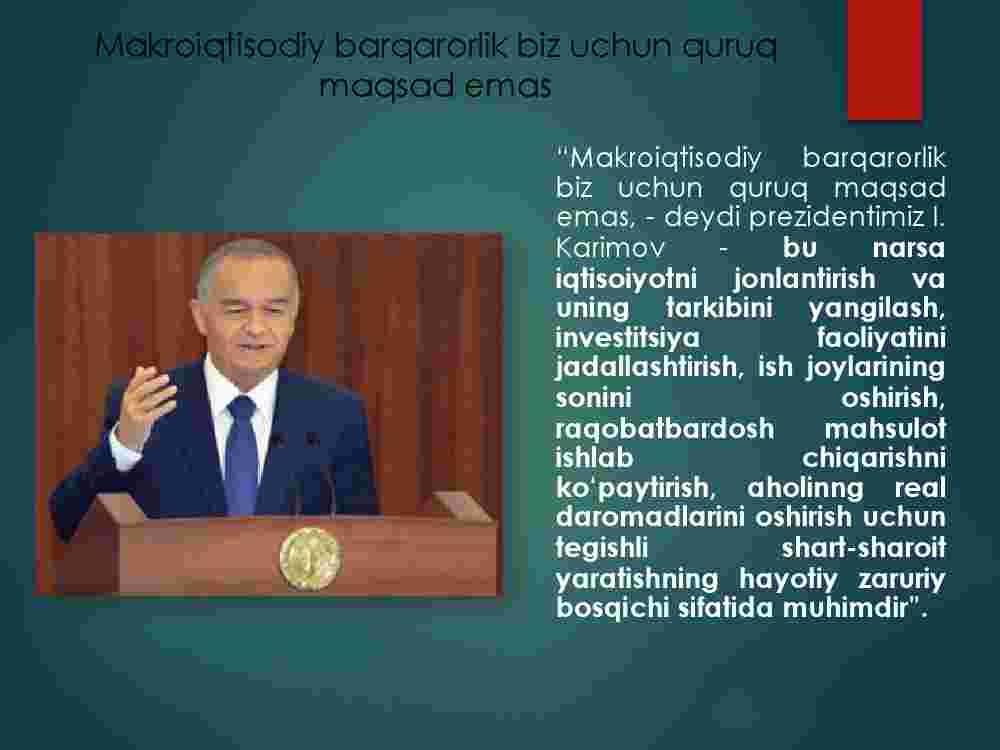 Makroiqtisodiy barqarorlik biz uchun quruq maqsad emas

“Makroiqtisodiy barqarorlik biz uchun quruq maqsad emas, - deydi prezidentimiz I. Karimov - bu narsa iqtisoiyotni jonlantirish va uning tarkibini yangilash, investitsiya faoliyatini jadallashtirish, ish joylarining sonini oshirish, raqobatbardosh mahsulot ishlab chiqarishni ko‘paytirish, aholinng real daromadlarini oshirish uchun tegishli shart-sharoit yaratishning hayotiy zaruriy bosqichi sifatida muhimdir”.